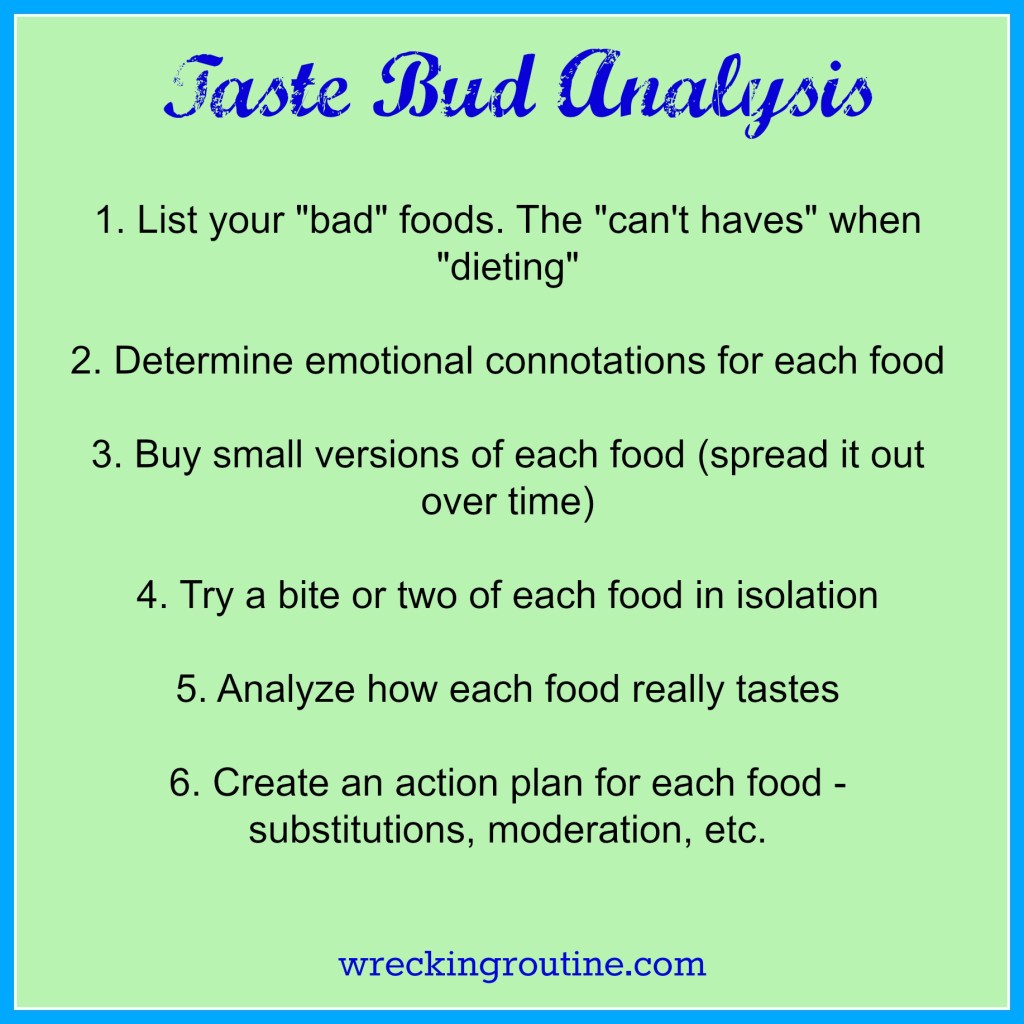 Taste Bud Analysis

1. List your "bad" foods. The "can't haves" when "dieting"

2. Determine emotional connotations for each food

3. Buy small versions of each food (spread it out over time)

4. Try a bite or two of each food in isolation

5. Analyze how each food really tastes

6. Create an action plan for each food - substitutions, moderation, etc.

wreckingroutine.com